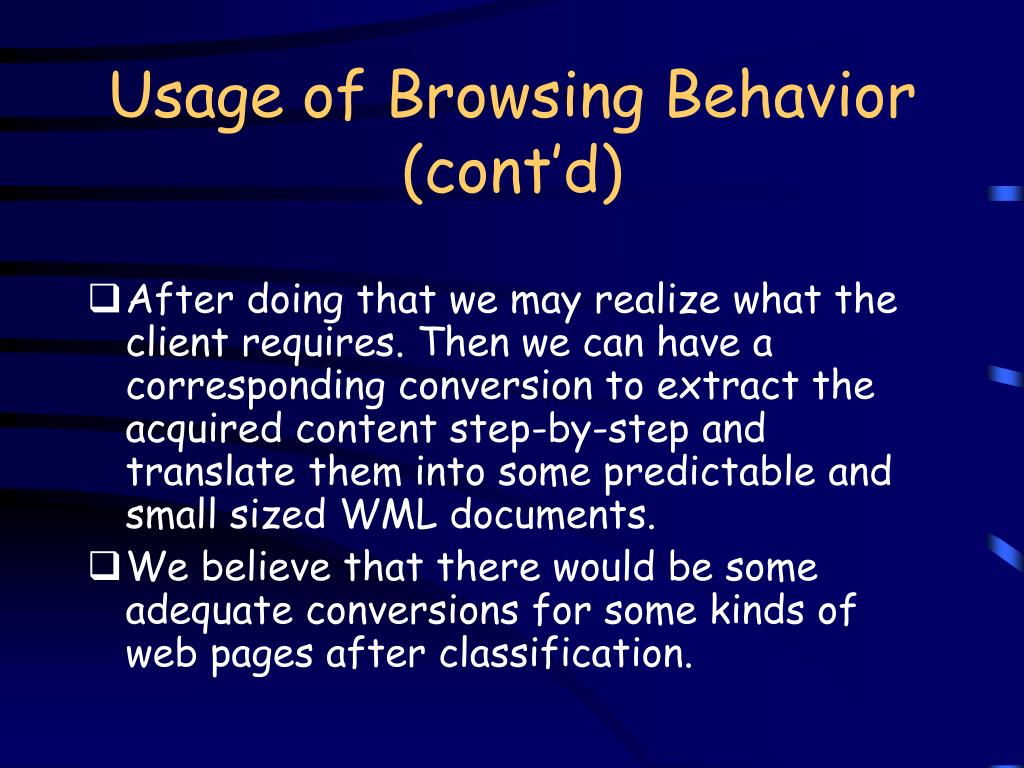 Usage of Browsing Behavior (cont'd)

❑ After doing that we may realize what the client requires. Then we can have a corresponding conversion to extract the acquired content step-by-step and translate them into some predictable and small sized WML documents.

❑ We believe that there would be some adequate conversions for some kinds of web pages after classification.